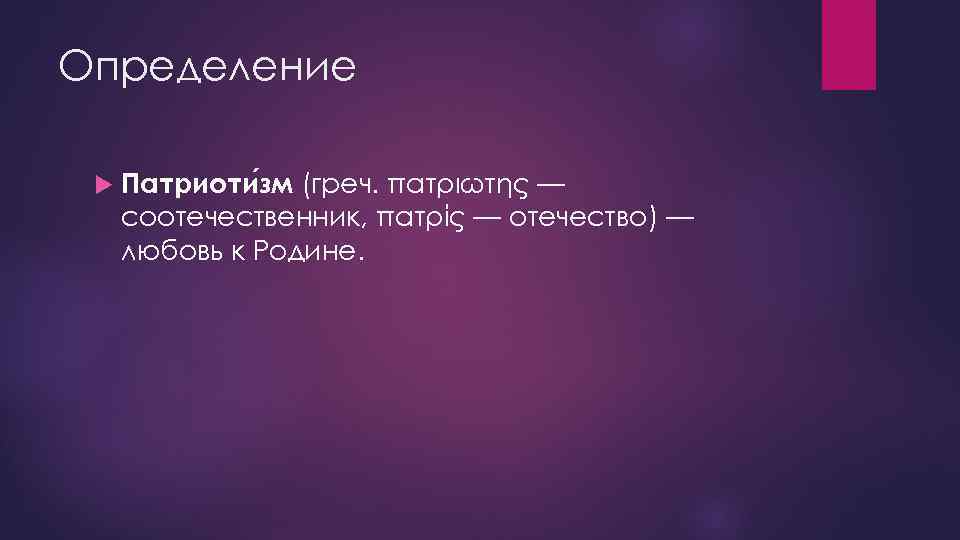 Определение

Патриоти́зм (греч. πατριωτης — соотечественник, πατρίς — отечество) — любовь к Родине.